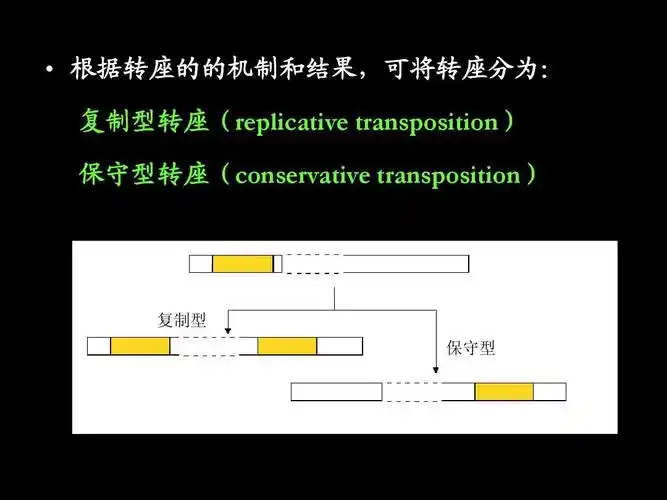 • 根据转座的的机制和结果，可将转座分为:

复制型转座（replicative transposition）

保守型转座（conservative transposition）

复制型

保守型